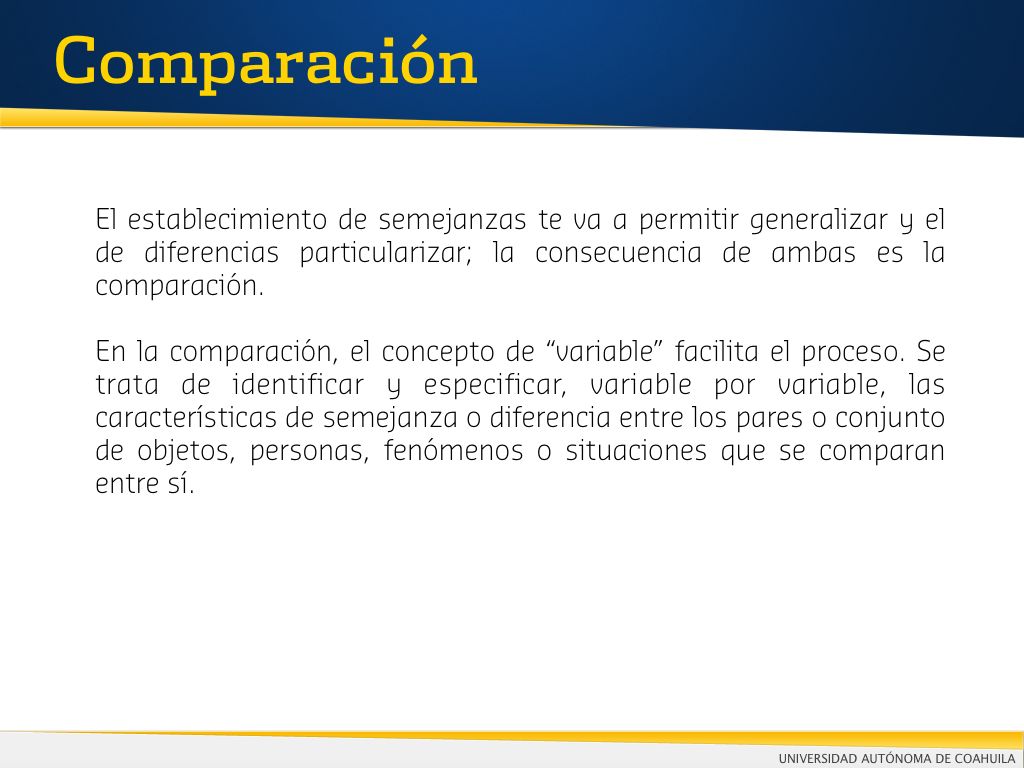 Comparación

El establecimiento de semejanzas te va a permitir generalizar y el de diferencias particularizar; la consecuencia de ambas es la comparación.

En la comparación, el concepto de “variable” facilita el proceso. Se trata de identificar y especificar, variable por variable, las características de semejanza o diferencia entre los pares o conjunto de objetos, personas, fenómenos o situaciones que se comparan entre sí.

UNIVERSIDAD AUTÓNOMA DE COAHUILA